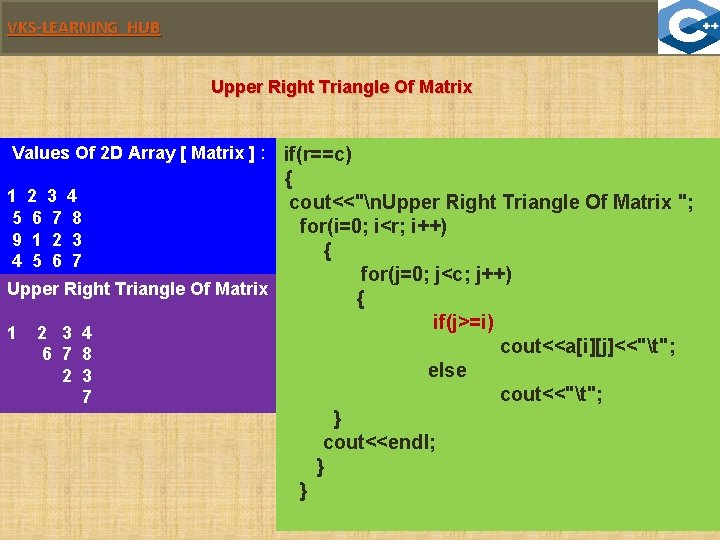 VKS-LEARNING HUB

C++

Upper Right Triangle Of Matrix

Values Of 2D Array [ Matrix ] :

1 2 3 4
5 6 7 8
9 1 2 3
4 5 6 7

Upper Right Triangle Of Matrix

1 2 3 4
6 7 8
2 3
7

if(r==c)
{
cout<<"\nUpper Right Triangle Of Matrix ";
for(i=0; i<r; i++)
{
for(j=0; j<c; j++)
{
if(j>=i)
cout<<a[i][j]<<"\t";
else
cout<<"\t";
}
cout<<endl;
}
}